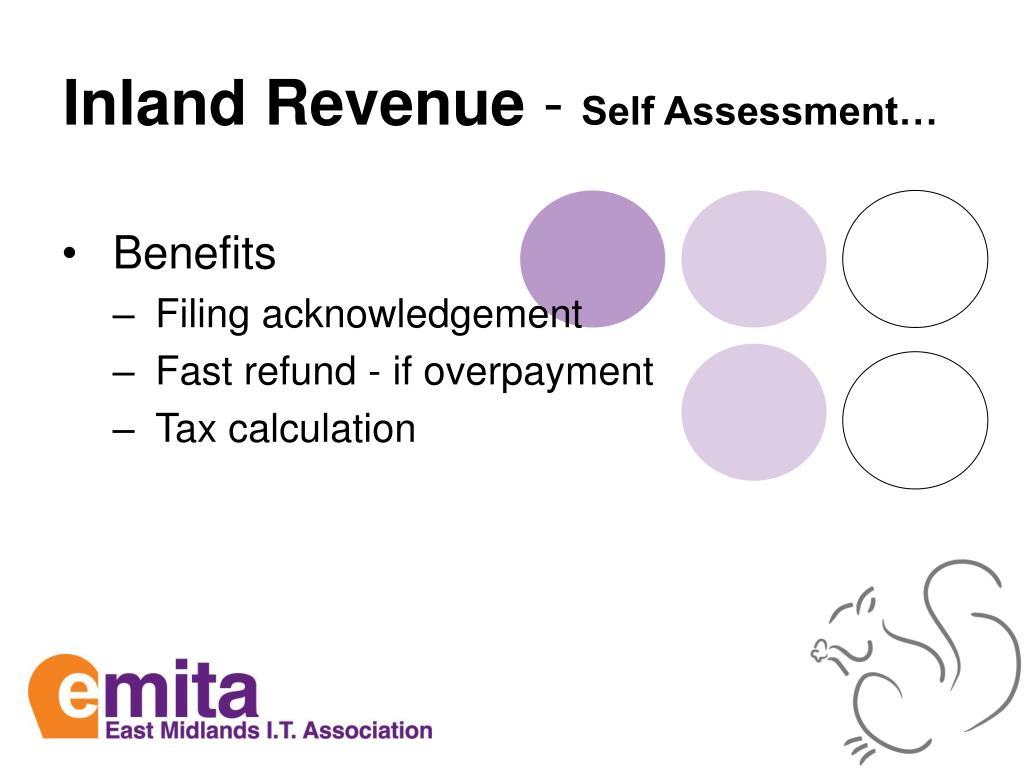 Inland Revenue - Self Assessment…

• Benefits
– Filing acknowledgement
– Fast refund - if overpayment
– Tax calculation

emita
East Midlands I.T. Association